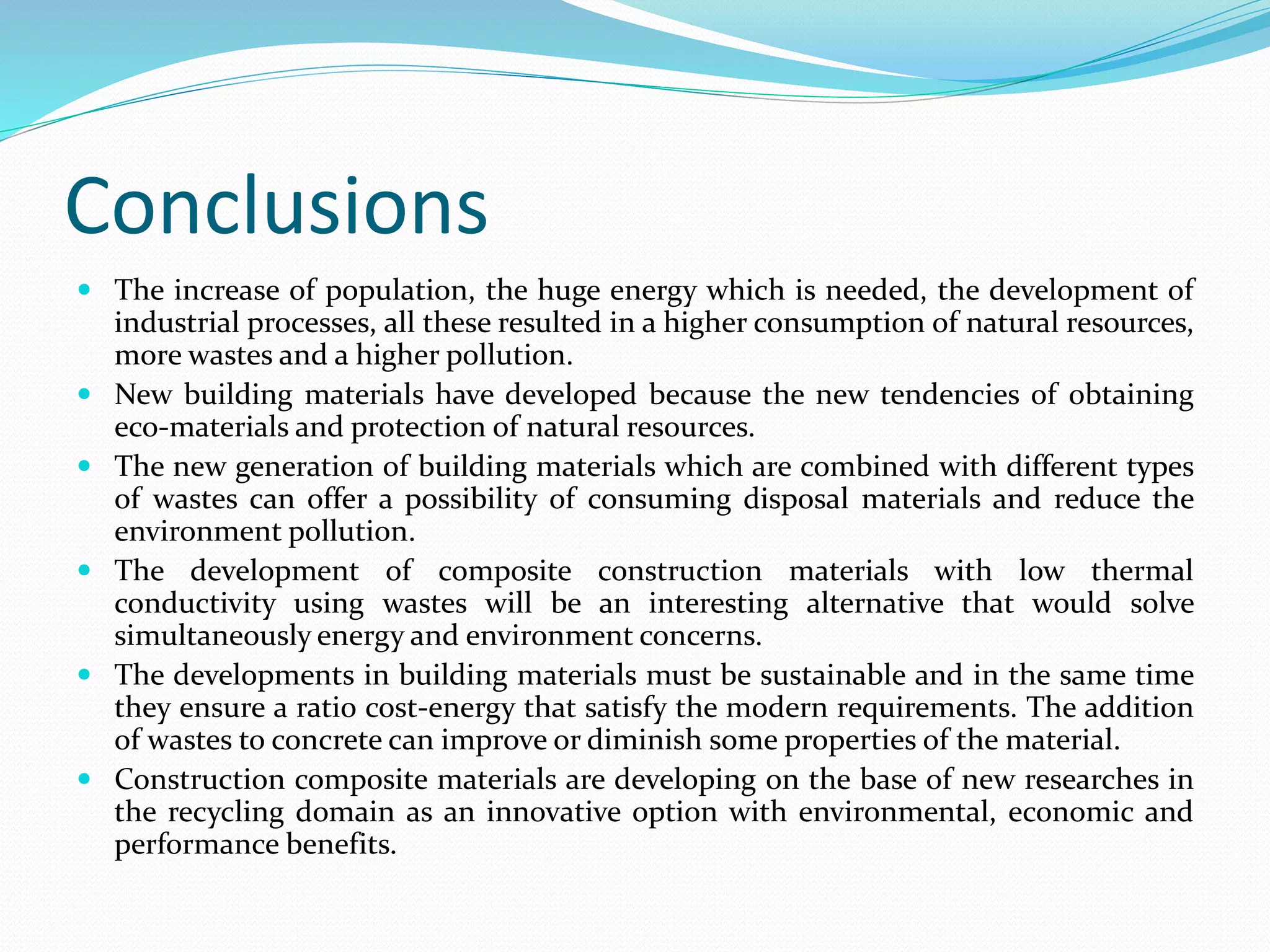 Conclusions

- The increase of population, the huge energy which is needed, the development of industrial processes, all these resulted in a higher consumption of natural resources, more wastes and a higher pollution.
- New building materials have developed because the new tendencies of obtaining eco-materials and protection of natural resources.
- The new generation of building materials which are combined with different types of wastes can offer a possibility of consuming disposal materials and reduce the environment pollution.
- The development of composite construction materials with low thermal conductivity using wastes will be an interesting alternative that would solve simultaneously energy and environment concerns.
- The developments in building materials must be sustainable and in the same time they ensure a ratio cost-energy that satisfy the modern requirements. The addition of wastes to concrete can improve or diminish some properties of the material.
- Construction composite materials are developing on the base of new researches in the recycling domain as an innovative option with environmental, economic and performance benefits.